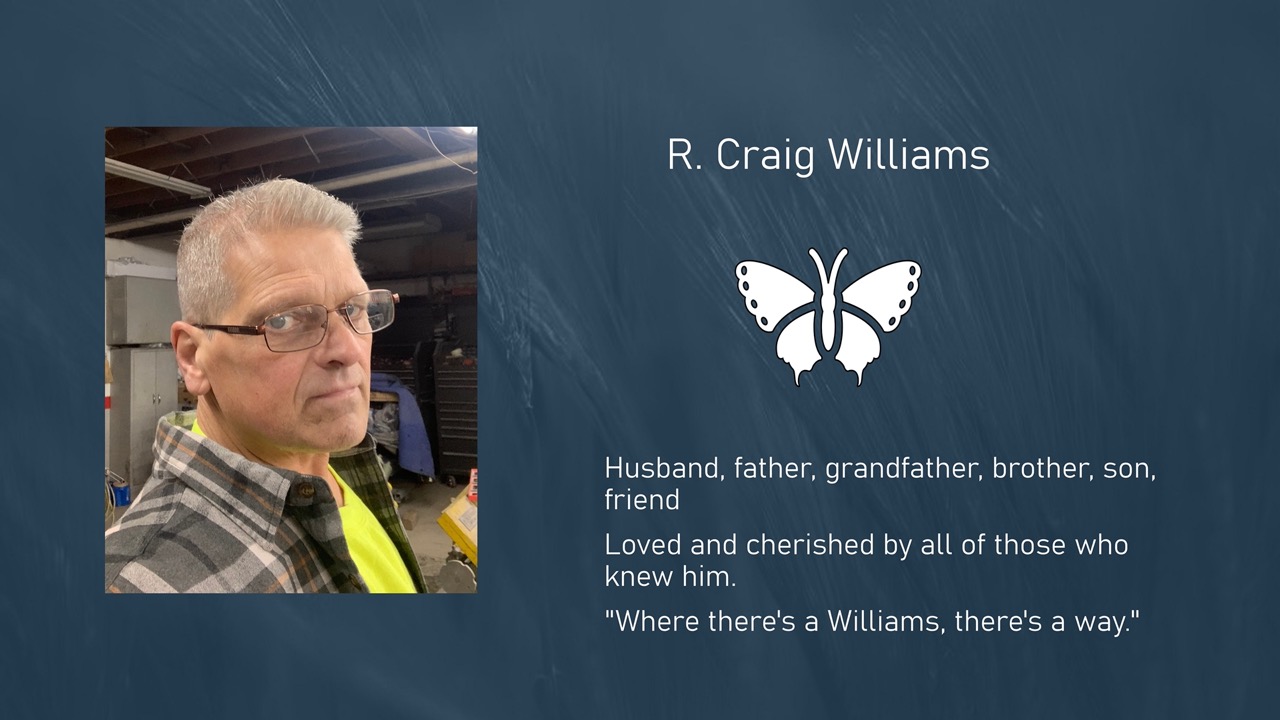 R. Craig Williams

Husband, father, grandfather, brother, son, friend

Loved and cherished by all of those who knew him.

"Where there's a Williams, there's a way."